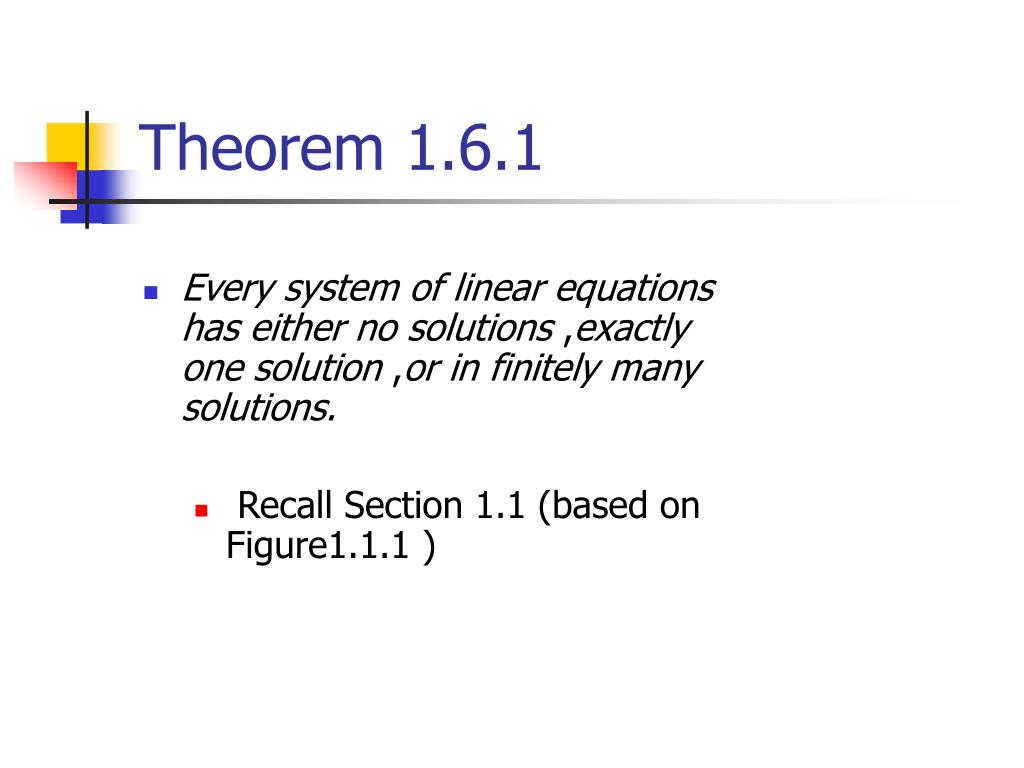 Theorem 1.6.1

Every system of linear equations has either no solutions ,exactly one solution ,or in finitely many solutions.

Recall Section 1.1 (based on Figure1.1.1 )